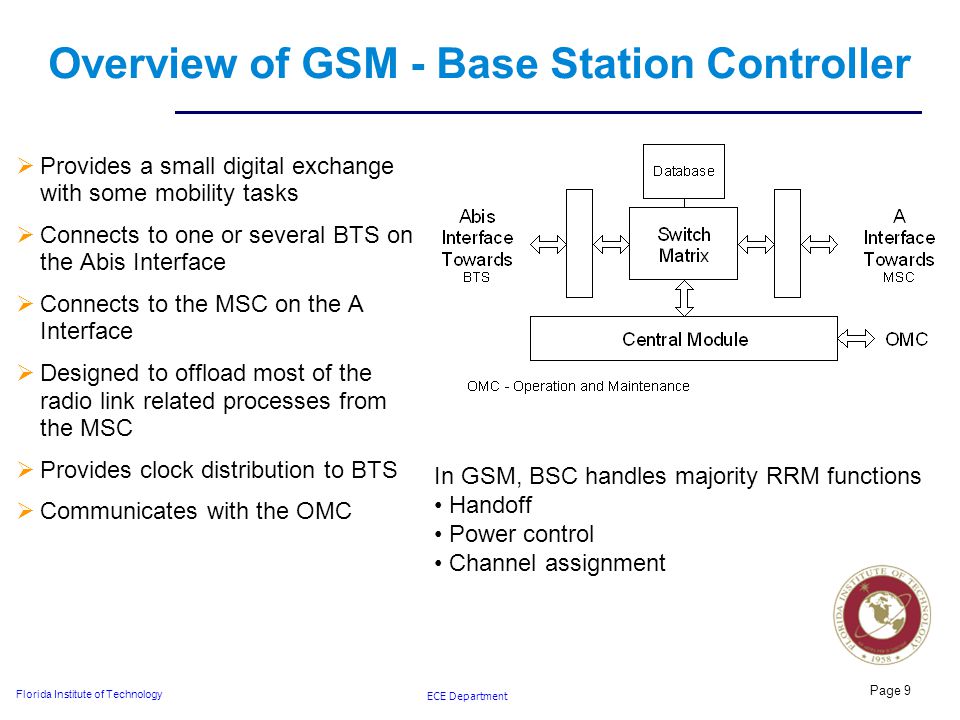 Overview of GSM - Base Station Controller

➢ Provides a small digital exchange with some mobility tasks

➢ Connects to one or several BTS on the Abis Interface

➢ Connects to the MSC on the A Interface

➢ Designed to offload most of the radio link related processes from the MSC

➢ Provides clock distribution to BTS

➢ Communicates with the OMC

Database

Abis Interface Towards BTS

Switch Matrix

A Interface Towards MSC

Central Module

OMC

OMC - Operation and Maintenance

In GSM, BSC handles majority RRM functions
• Handoff
• Power control
• Channel assignment

FLORIDA INSTITUTE OF TECHNOLOGY
1958

Florida Institute of Technology

ECE Department

Page 9